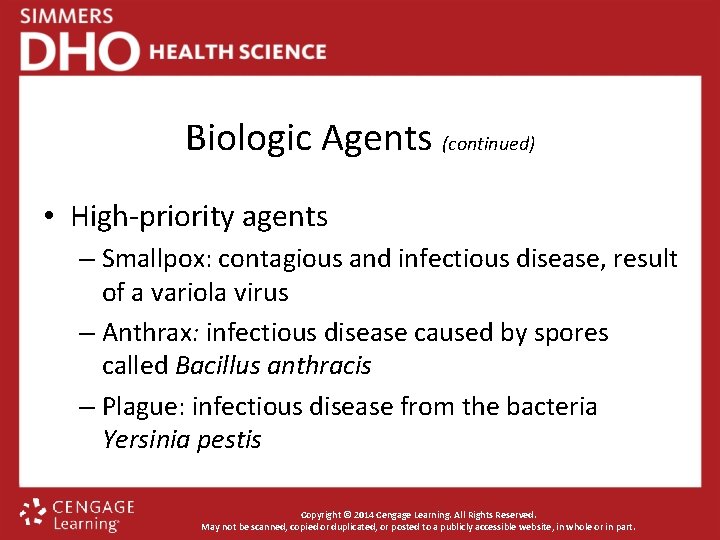 SIMMERS
DHO HEALTH SCIENCE

Biologic Agents (continued)

• High-priority agents
– Smallpox: contagious and infectious disease, result of a variola virus
– Anthrax: infectious disease caused by spores called Bacillus anthracis
– Plague: infectious disease from the bacteria Yersinia pestis

CENGAGE Learning

Copyright © 2014 Cengage Learning. All Rights Reserved.
May not be scanned, copied or duplicated, or posted to a publicly accessible website, in whole or in part.